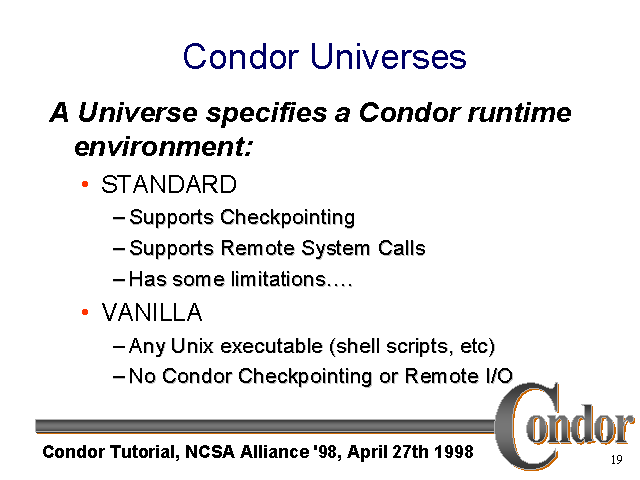 Condor Universes

A Universe specifies a Condor runtime environment:

• STANDARD
– Supports Checkpointing
– Supports Remote System Calls
– Has some limitations....

• VANILLA
– Any Unix executable (shell scripts, etc)
– No Condor Checkpointing or Remote I/O

Condor

Condor Tutorial, NCSA Alliance '98, April 27th 1998

19